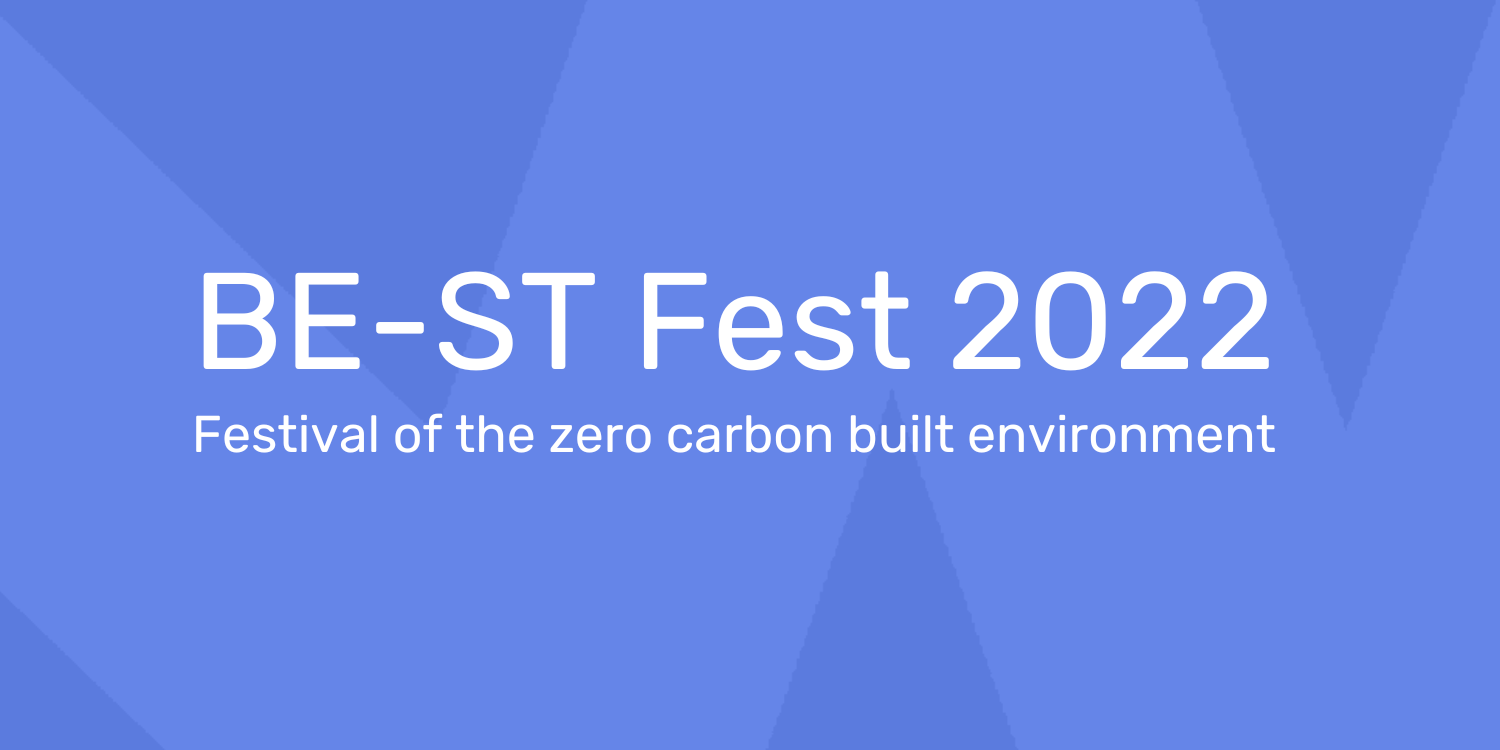 BE-ST Fest 2022

Festival of the zero carbon built environment